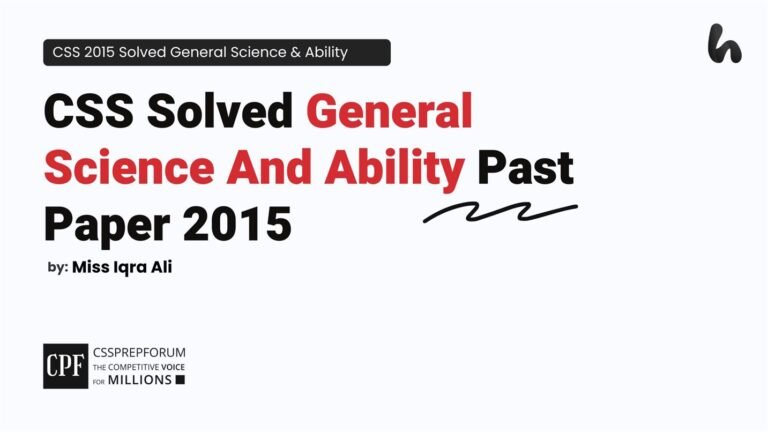 CSS 2015 Solved General Science & Ability

CSS Solved General Science And Ability Past Paper 2015

by: Miss Iqra Ali

CPF
CSSPREPFORUM
THE COMPETITIVE VOICE
FOR MILLIONS